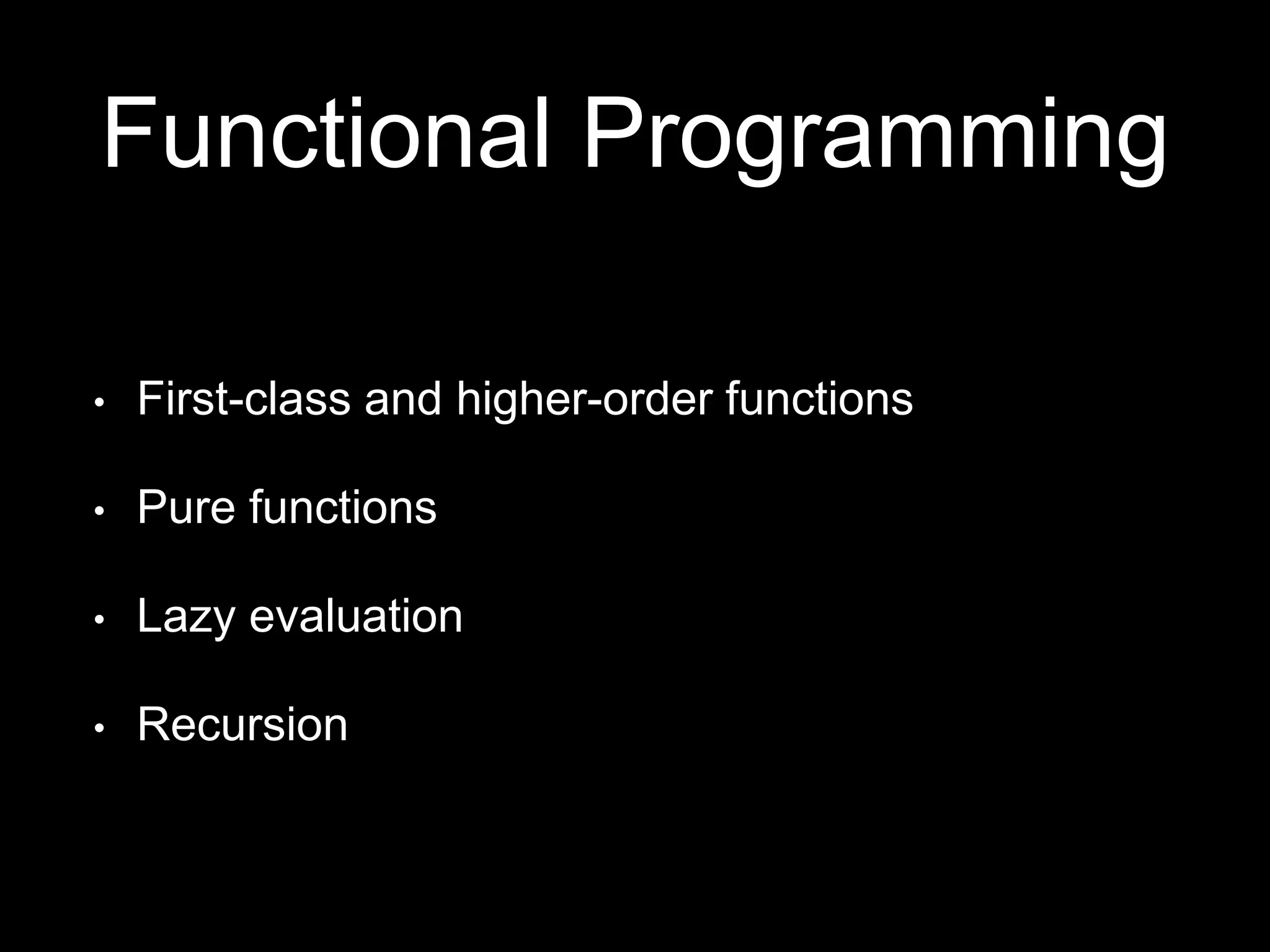 Functional Programming

• First-class and higher-order functions

• Pure functions

• Lazy evaluation

• Recursion